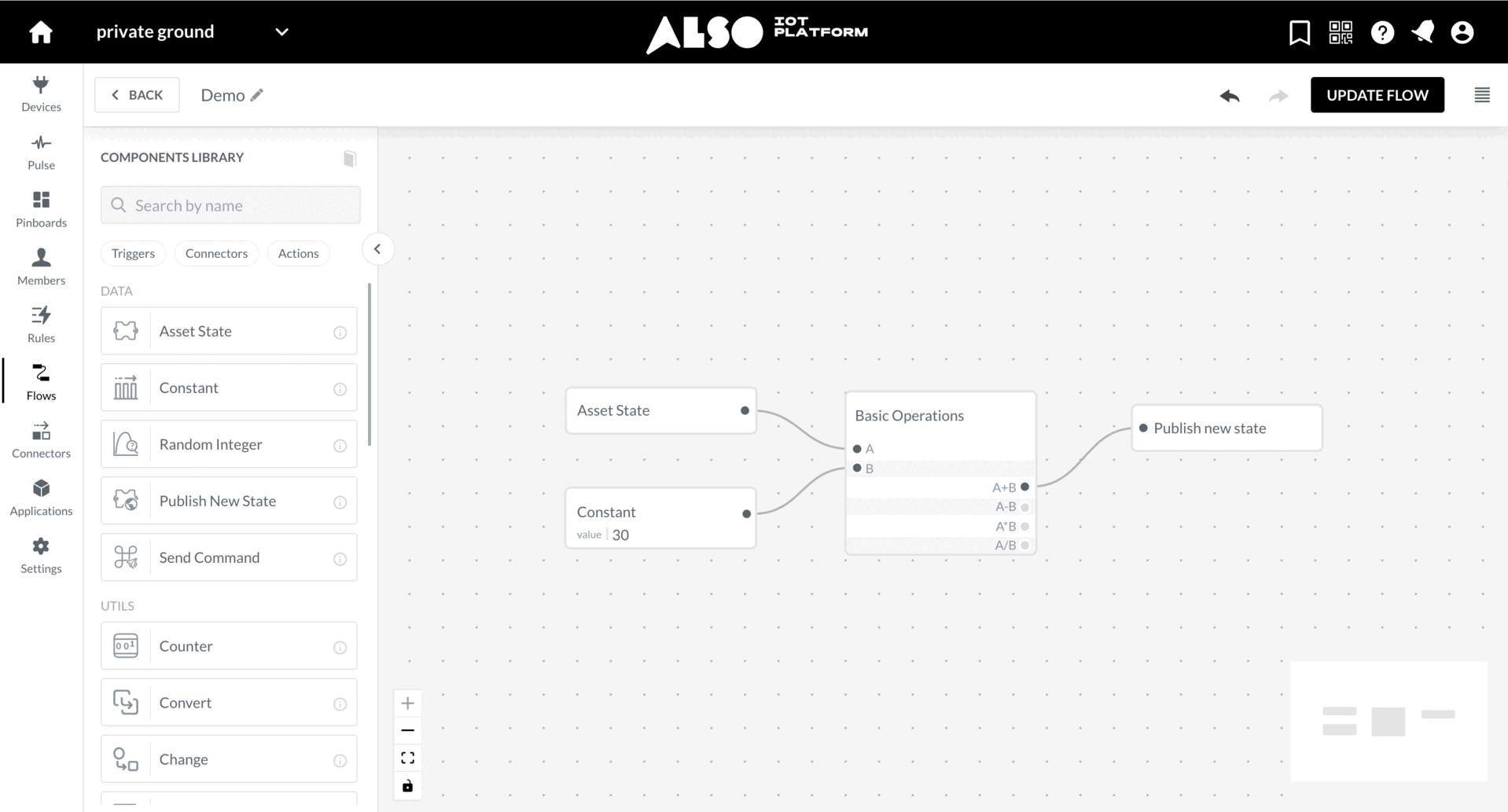 private ground

ALSO IOT PLATFORM

Devices
Pulse
Pinboards
Members
Rules
Flows
Connectors
Applications
Settings

BACK
Demo

UPDATE FLOW

COMPONENTS LIBRARY

Search by name

Triggers
Connectors
Actions

DATA
Asset State
Constant
Random Integer
Publish New State
Send Command

UTILS
Counter
Convert
Change

Asset State
Constant
value 30
Basic Operations
A
B
A+B
A-B
A*B
A/B
Publish new state